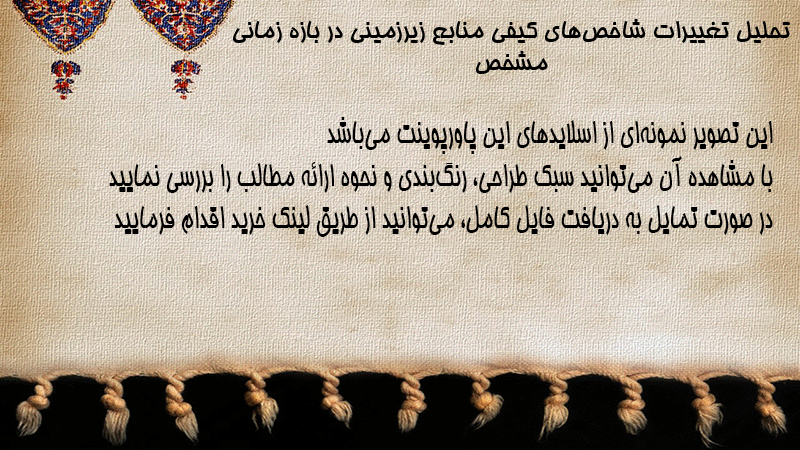 تحلیل تغییرات شاخص‌های کیفی منابع زیرزمینی در بازه زمانی مشخص

این تصویر نمونه‌ای از اسلایدهای این پاورپوینت می‌باشد
با مشاهده آن می‌توانید سبک طراحی، رنگ‌بندی و نحوه ارائه مطالب را بررسی نمایید
در صورت تمایل به دریافت فایل کامل، می‌توانید از طریق لینک خرید اقدام فرمایید